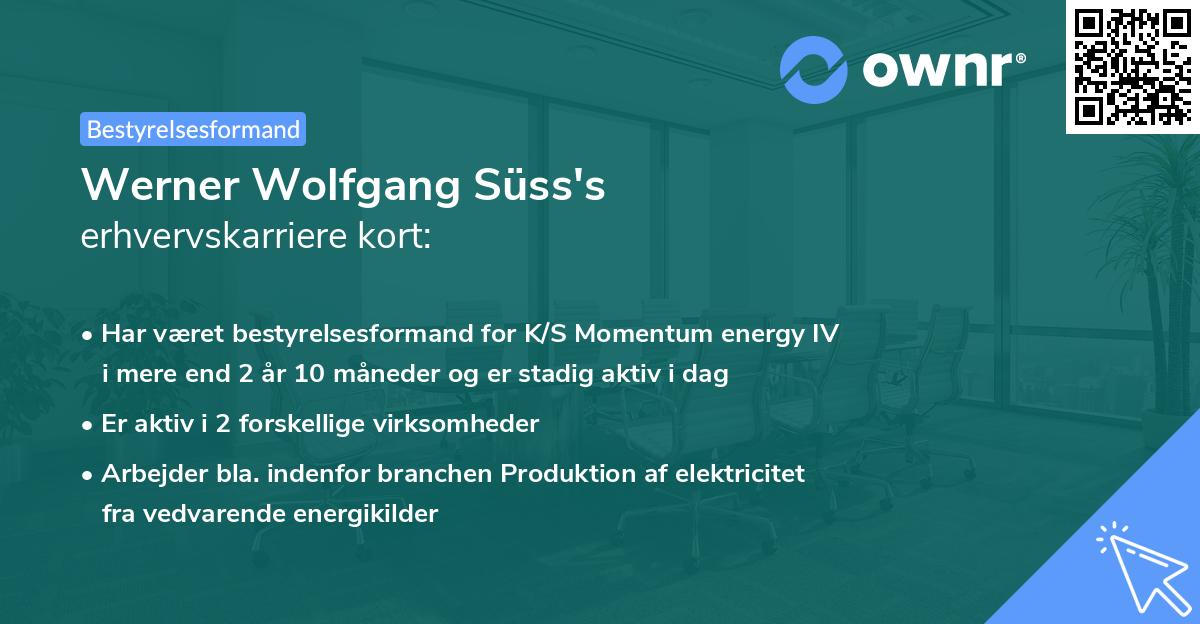 ownr®

Bestyrelsesformand

Werner Wolfgang Süss's
erhvervskarriere kort:

• Har været bestyrelsesformand for K/S Momentum energy IV i mere end 2 år 10 måneder og er stadig aktiv i dag

• Er aktiv i 2 forskellige virksomheder

• Arbejder bla. indenfor branchen Produktion af elektricitet fra vedvarende energikilder